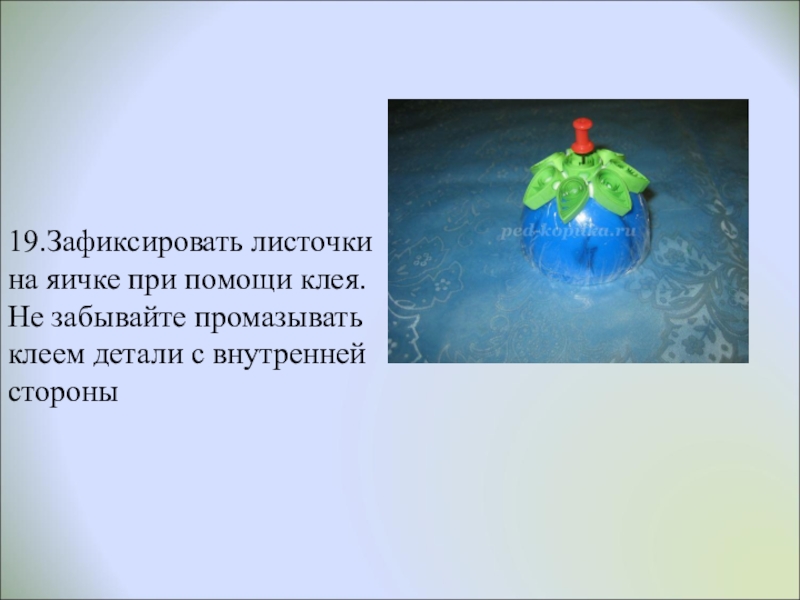 19.Зафиксировать листочки на яичке при помощи клея. Не забывайте промазывать клеем детали с внутренней стороны

ped-kopilka.ru